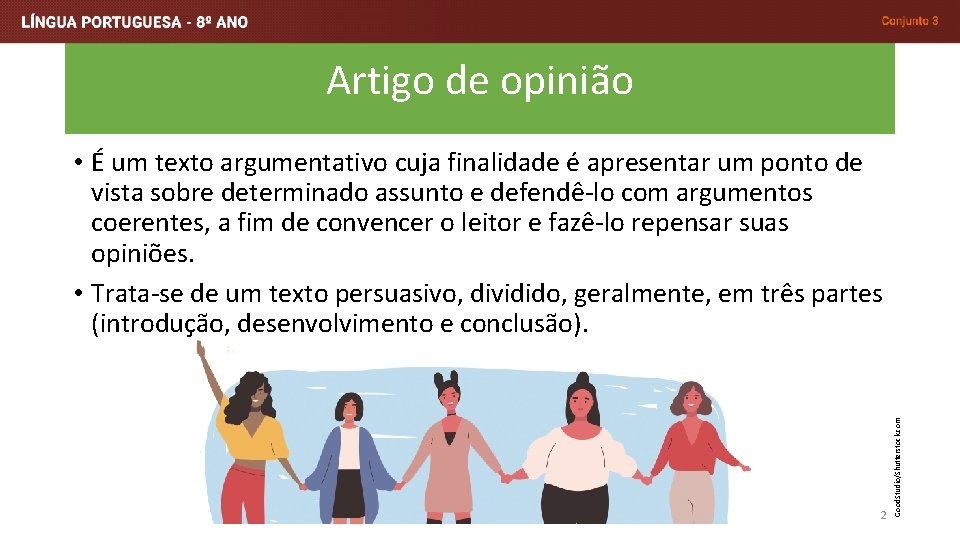 LÍNGUA PORTUGUESA - 8º ANO

Conjunto 3

Artigo de opinião

• É um texto argumentativo cuja finalidade é apresentar um ponto de vista sobre determinado assunto e defendê-lo com argumentos coerentes, a fim de convencer o leitor e fazê-lo repensar suas opiniões.

• Trata-se de um texto persuasivo, dividido, geralmente, em três partes (introdução, desenvolvimento e conclusão).

GoodStudio/Shutterstock.com

2